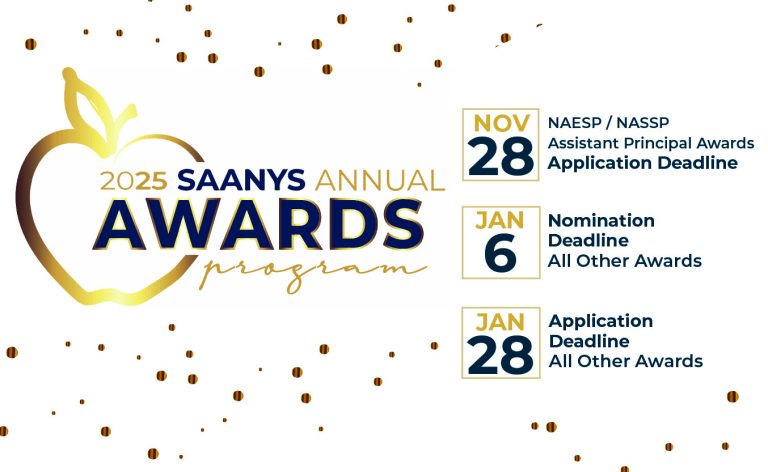 2025 SAANYS ANNUAL
AWARDS
program

NOV
28
NAESP / NASSP
Assistant Principal Awards
Application Deadline

JAN
6
Nomination
Deadline
All Other Awards

JAN
28
Application
Deadline
All Other Awards